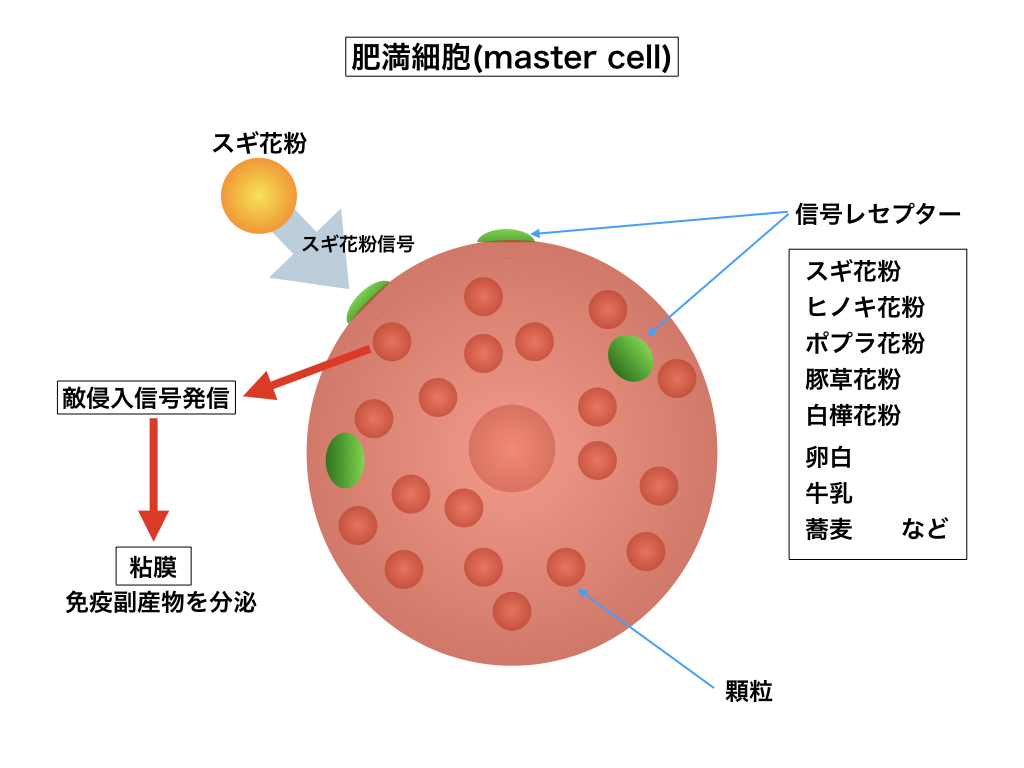 肥満細胞(master cell)

スギ花粉

スギ花粉信号

信号レセプター

スギ花粉
ヒノキ花粉
ポプラ花粉
豚草花粉
白樺花粉
卵白
牛乳
蕎麦　など

敵侵入信号発信

粘膜
免疫副産物を分泌

顆粒